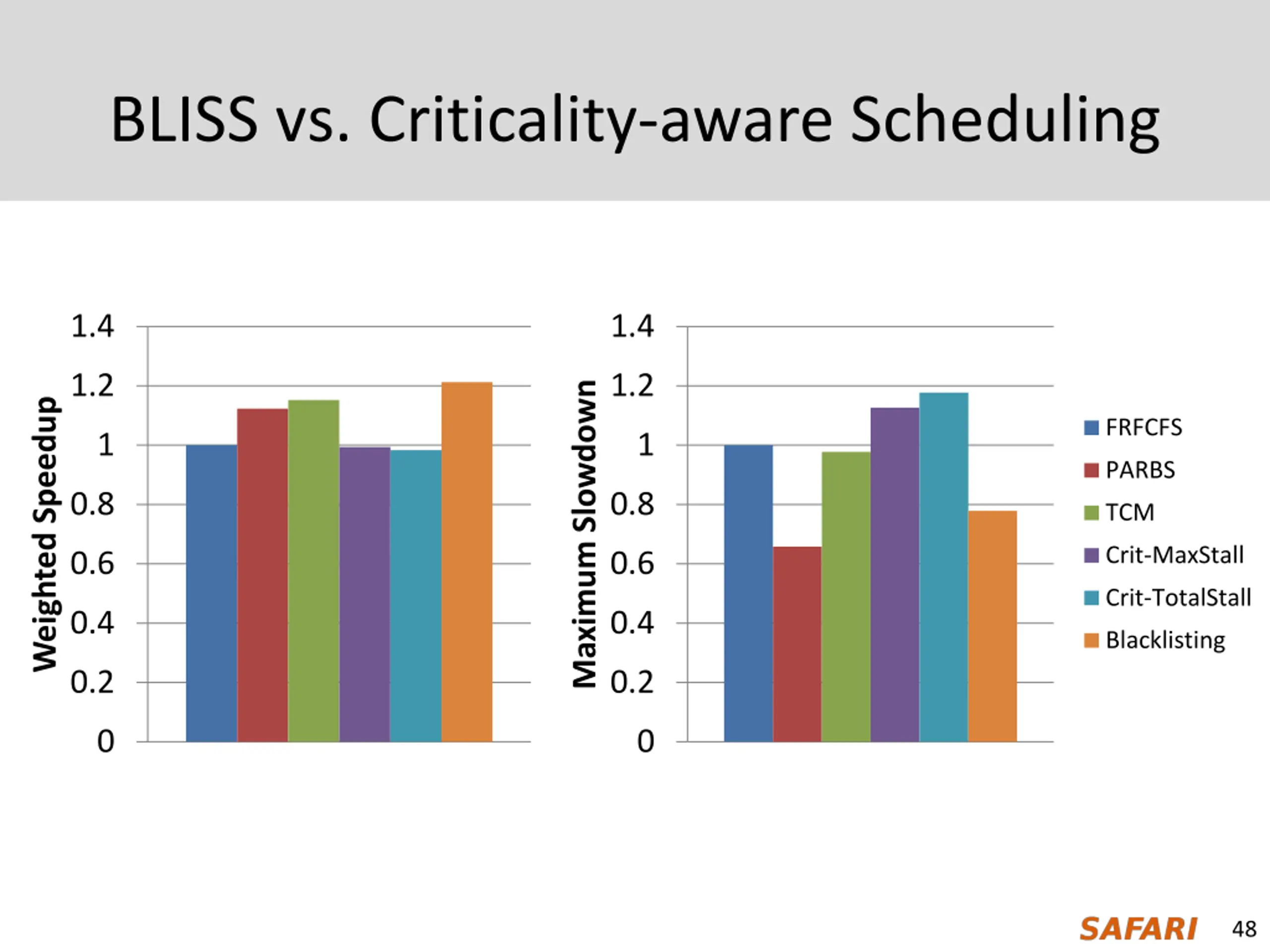 BLISS vs. Criticality-aware Scheduling

Weighted Speedup

1.4
1.2
1
0.8
0.6
0.4
0.2
0

Maximum Slowdown

1.4
1.2
1
0.8
0.6
0.4
0.2
0

FRFCFS
PARBS
TCM
Crit-MaxStall
Crit-TotalStall
Blacklisting

SAFARI 48